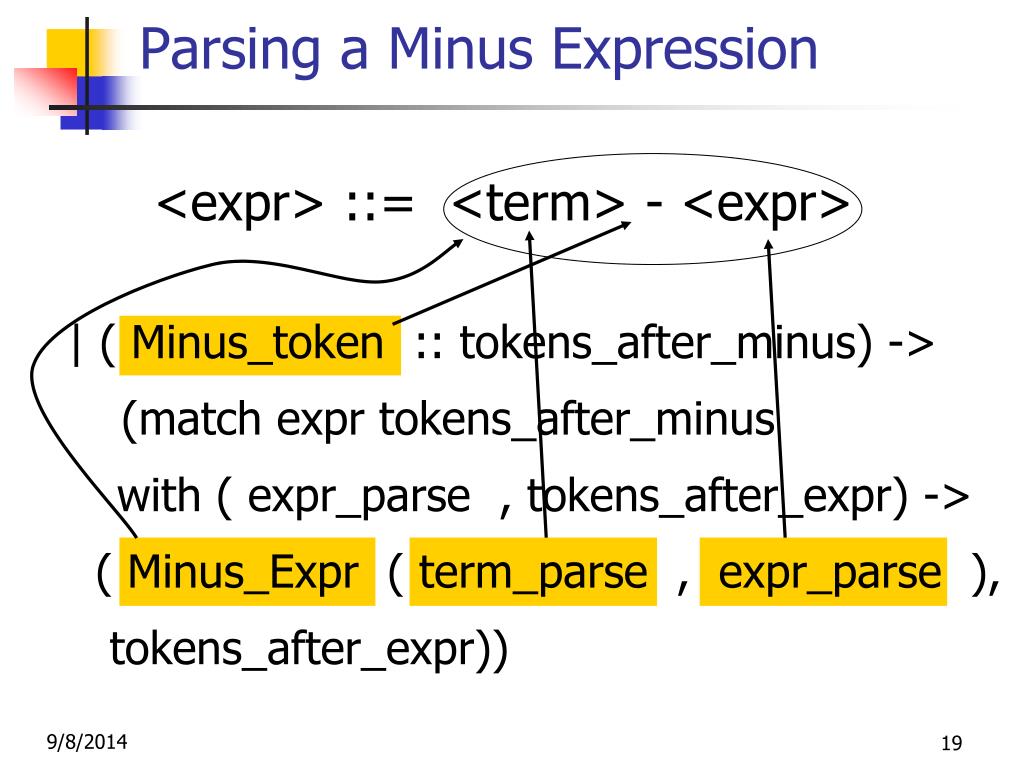 Parsing a Minus Expression

<expr> ::= <term> - <expr>

| ( Minus_token :: tokens_after_minus) ->
(match expr tokens_after_minus
with ( expr_parse , tokens_after_expr) ->
( Minus_Expr ( term_parse , expr_parse ),
tokens_after_expr))

9/8/2014

19